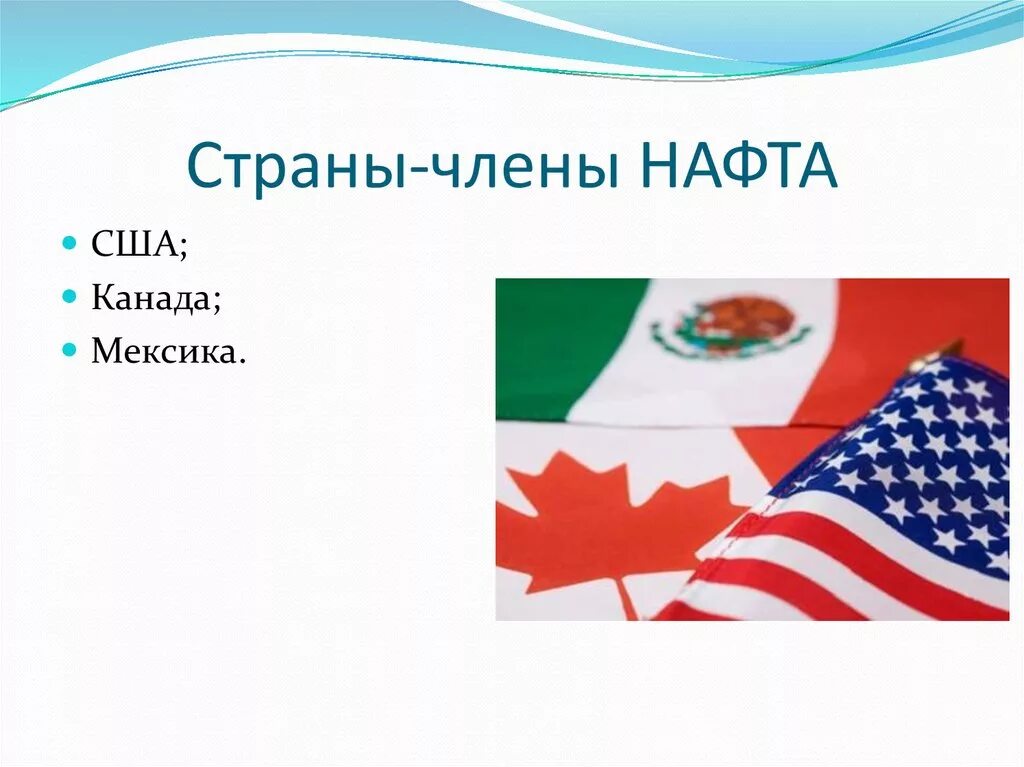 Страны-члены НАФТА

- США;
- Канада;
- Мексика.